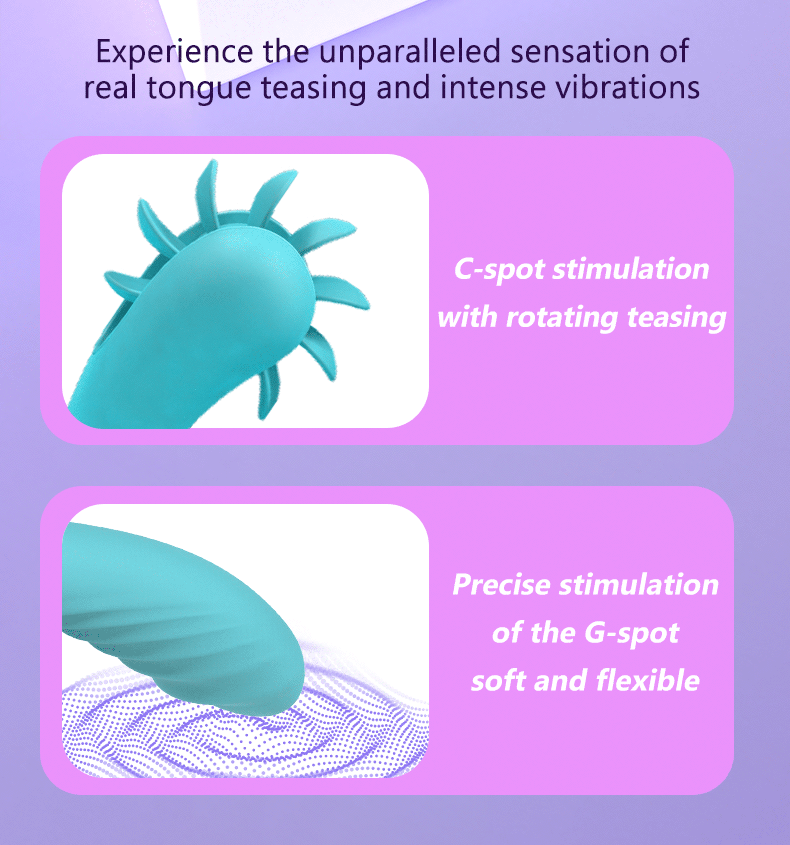 Experience the unparalleled sensation of real tongue teasing and intense vibrations

C-spot stimulation with rotating teasing

Precise stimulation of the G-spot soft and flexible